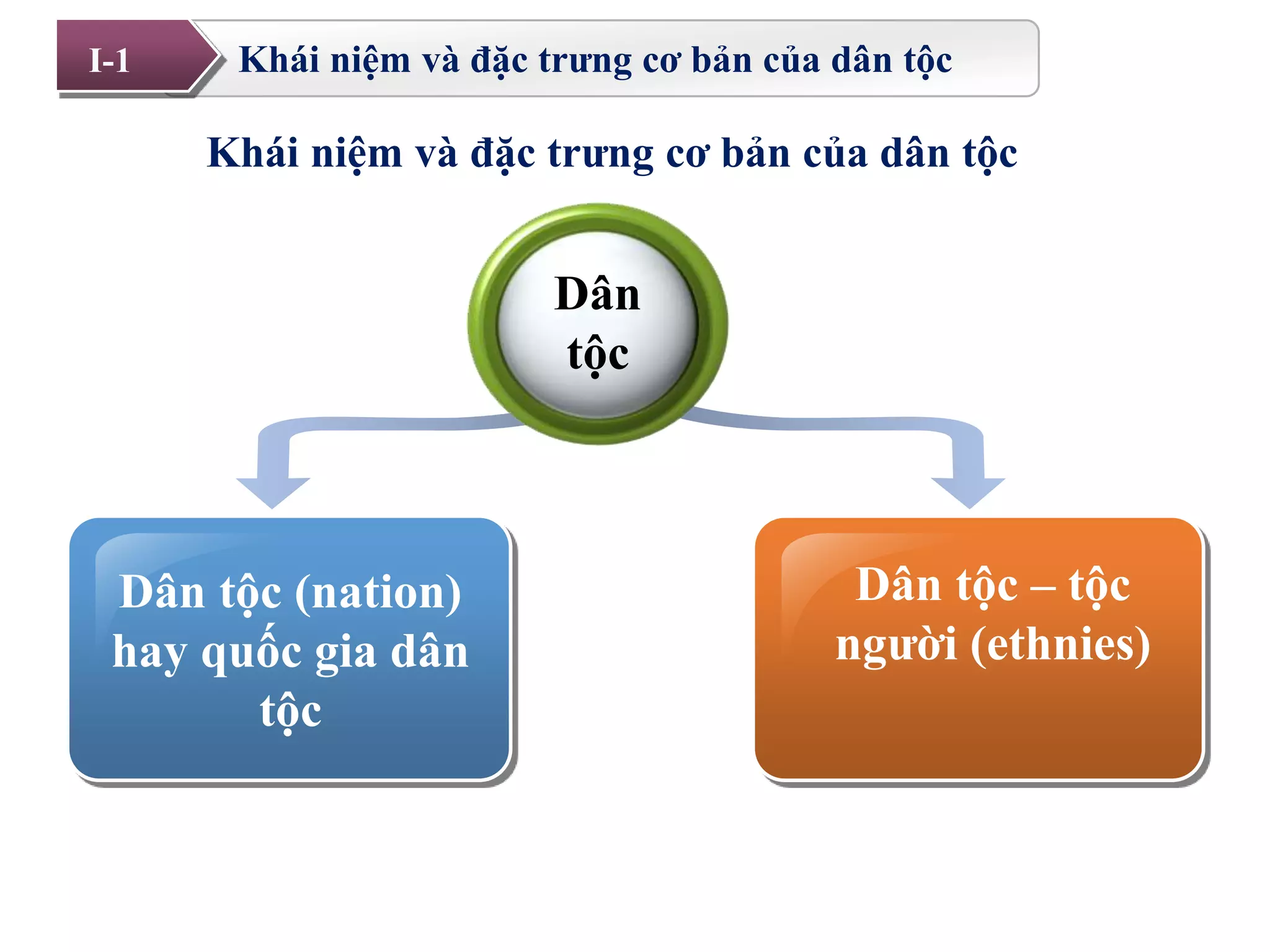 I-1 Khái niệm và đặc trưng cơ bản của dân tộc

Khái niệm và đặc trưng cơ bản của dân tộc

Dân tộc

Dân tộc (nation) hay quốc gia dân tộc

Dân tộc – tộc người (ethnies)